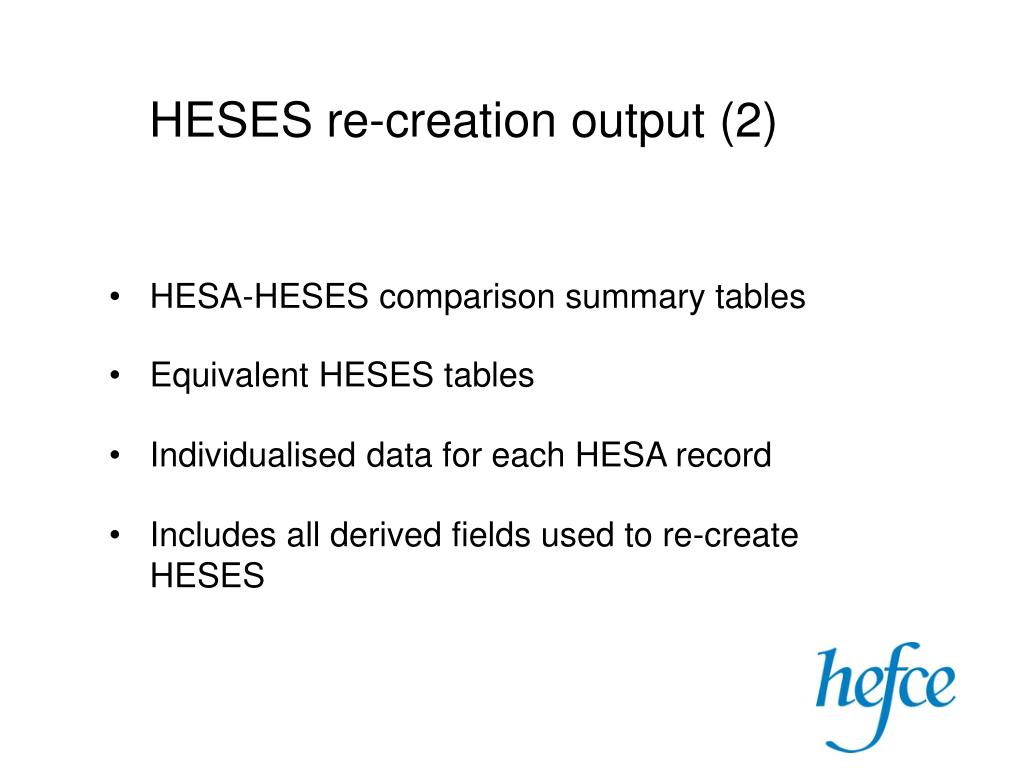 HESES re-creation output (2)

• HESA-HESES comparison summary tables

• Equivalent HESES tables

• Individualised data for each HESA record

• Includes all derived fields used to re-create HESES

hefce